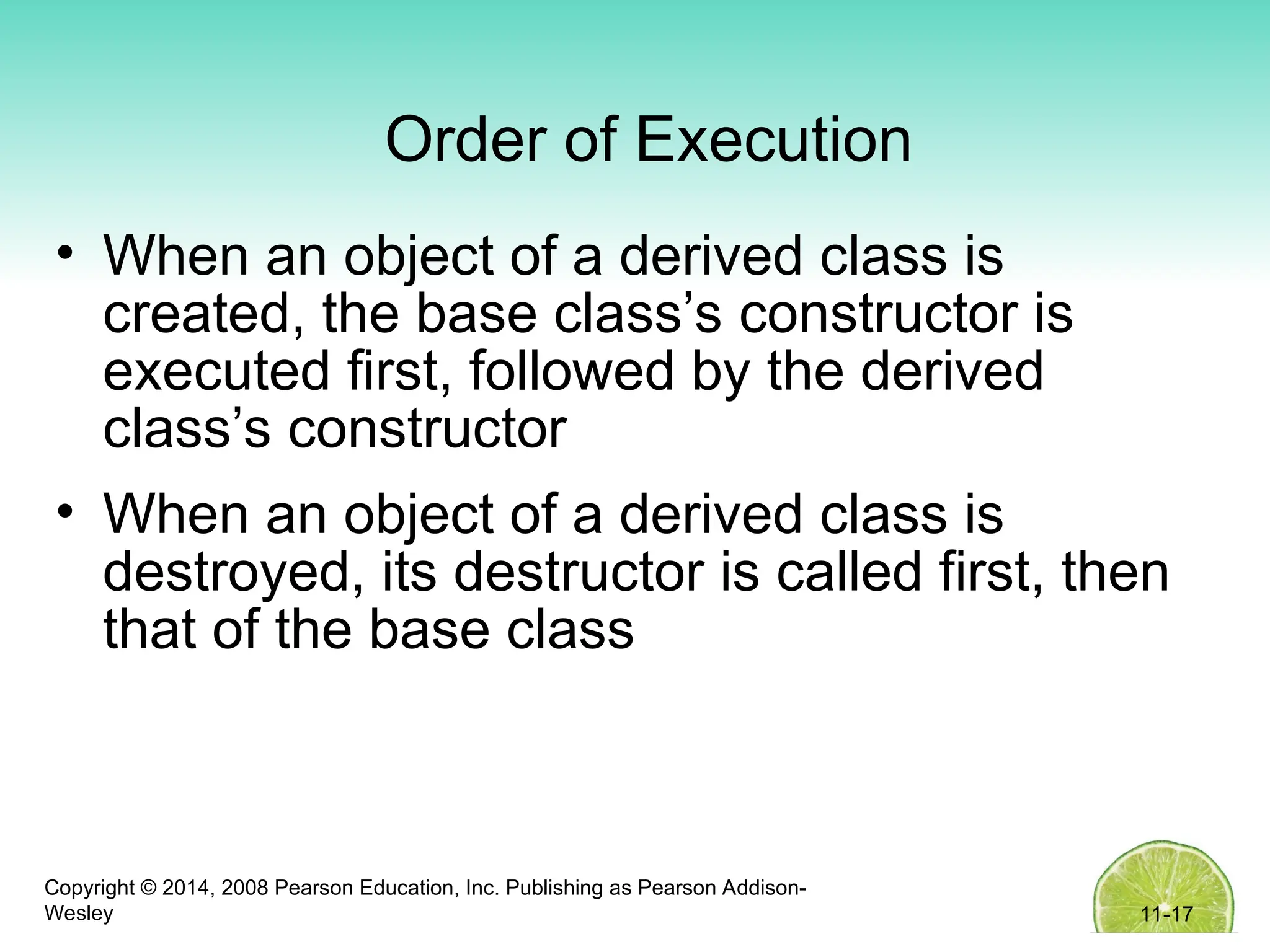 Order of Execution

• When an object of a derived class is created, the base class’s constructor is executed first, followed by the derived class’s constructor

• When an object of a derived class is destroyed, its destructor is called first, then that of the base class

Copyright © 2014, 2008 Pearson Education, Inc. Publishing as Pearson Addison-Wesley

11-17